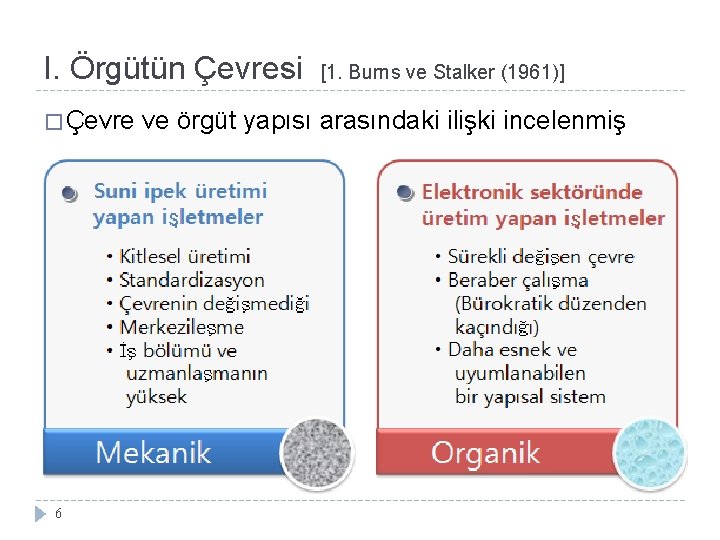 I. Örgütün Çevresi [1. Burns ve Stalker (1961)]

□ Çevre ve örgüt yapısı arasındaki ilişki incelenmiş

Suni ipek üretimi yapan işletmeler

• Kitlesel üretimi
• Standardizasyon
• Çevrenin değişmediği
• Merkezileşme
• İş bölümü ve uzmanlaşmanın yüksek

Mekanik

Elektronik sektöründe üretim yapan işletmeler

• Sürekli değişen çevre
• Beraber çalışma (Bürokratik düzenden kaçındığı)
• Daha esnek ve uyumlanabilen bir yapısal sistem

Organik

6